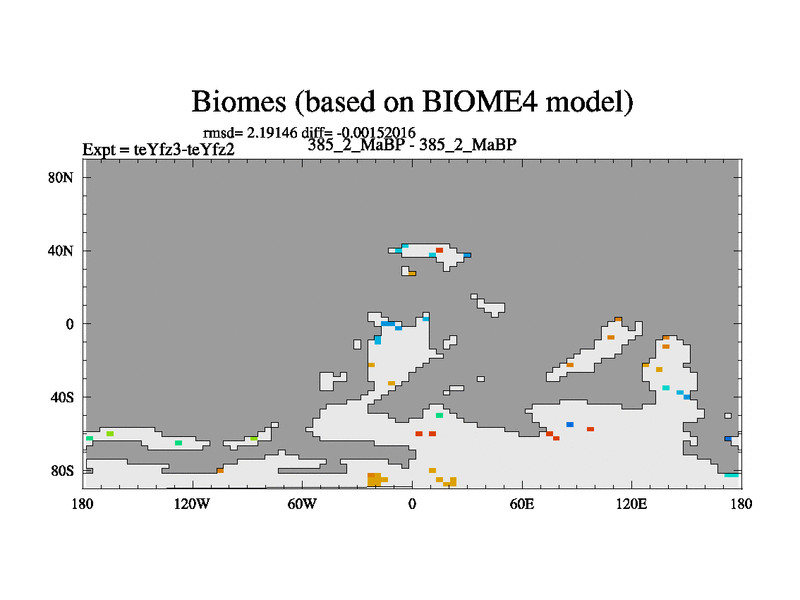 Biomes (based on BIOME4 model)

rmsd= 2.19146 diff= -0.00152016
Expt = teYfz3-teYfz2
385_2_MaBP - 385_2_MaBP

80N
40N
0
40S
80S

180
120W
60W
0
60E
120E
180